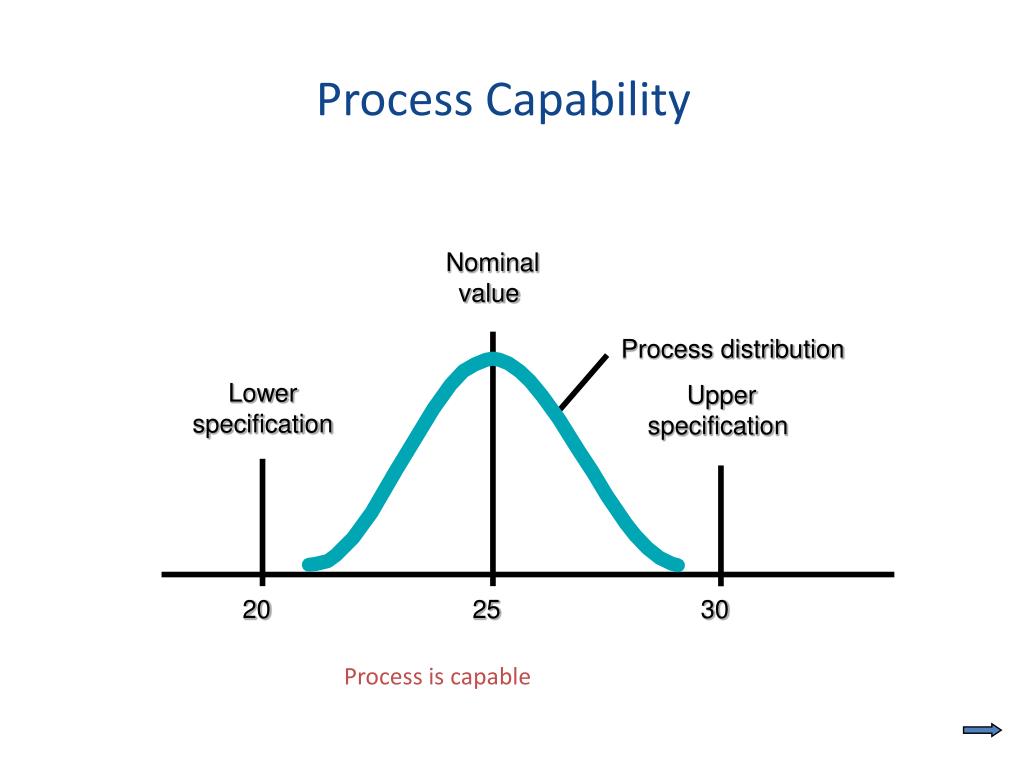 Process Capability

Nominal value

Process distribution

Lower specification

Upper specification

20

25

30

Process is capable